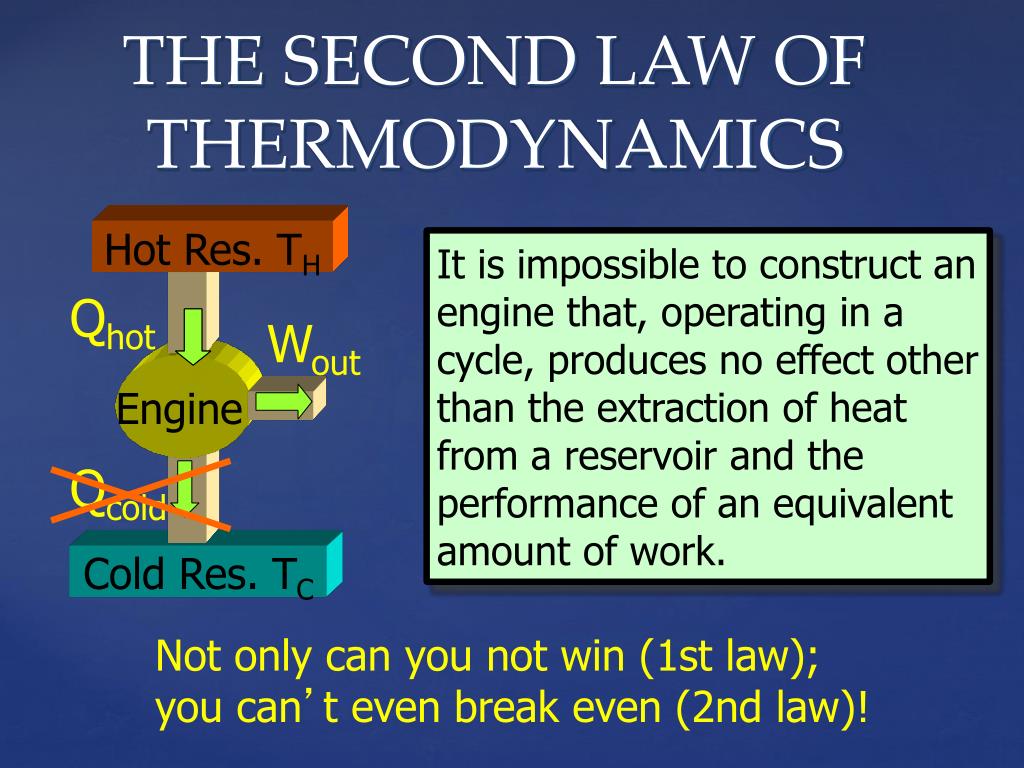 THE SECOND LAW OF THERMODYNAMICS

Hot Res. $T_H$

$Q_{hot}$

$W_{out}$

Engine

$Q_{cold}$

Cold Res. $T_C$

It is impossible to construct an engine that, operating in a cycle, produces no effect other than the extraction of heat from a reservoir and the performance of an equivalent amount of work.

Not only can you not win (1st law); you can't even break even (2nd law)!